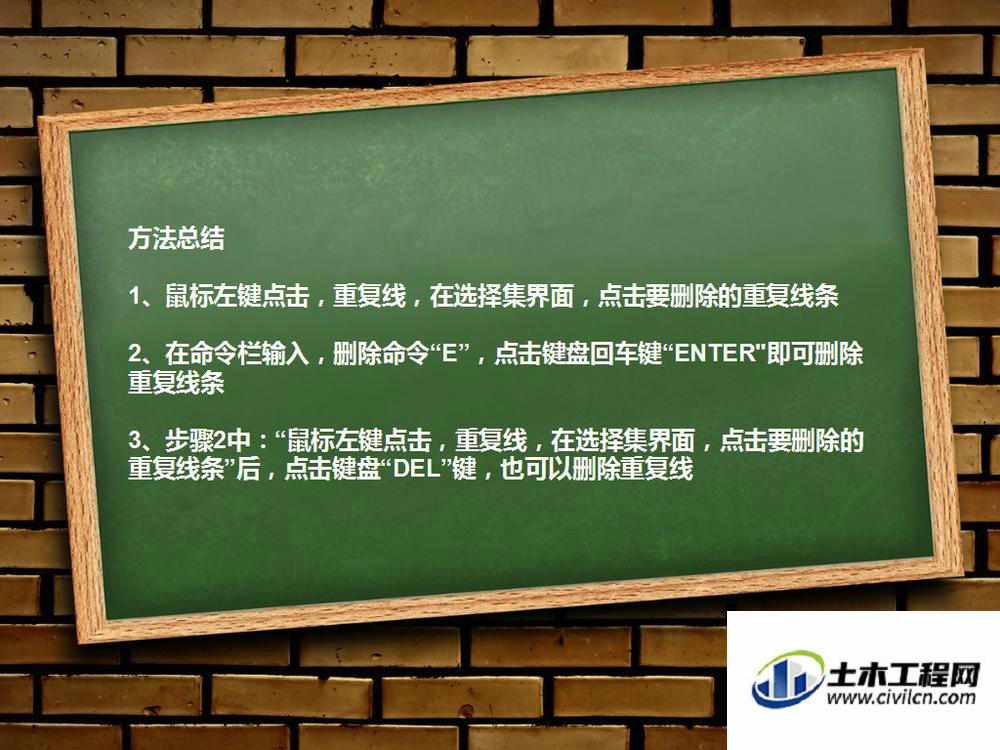 方法总结

1、鼠标左键点击，重复线，在选择集界面，点击要删除的重复线条

2、在命令栏输入，删除命令“E”，点击键盘回车键“ENTER"即可删除重复线条

3、步骤2中：“鼠标左键点击，重复线，在选择集界面，点击要删除的重复线条”后，点击键盘“DEL”键，也可以删除重复线

土木工程网
www.civilcn.com